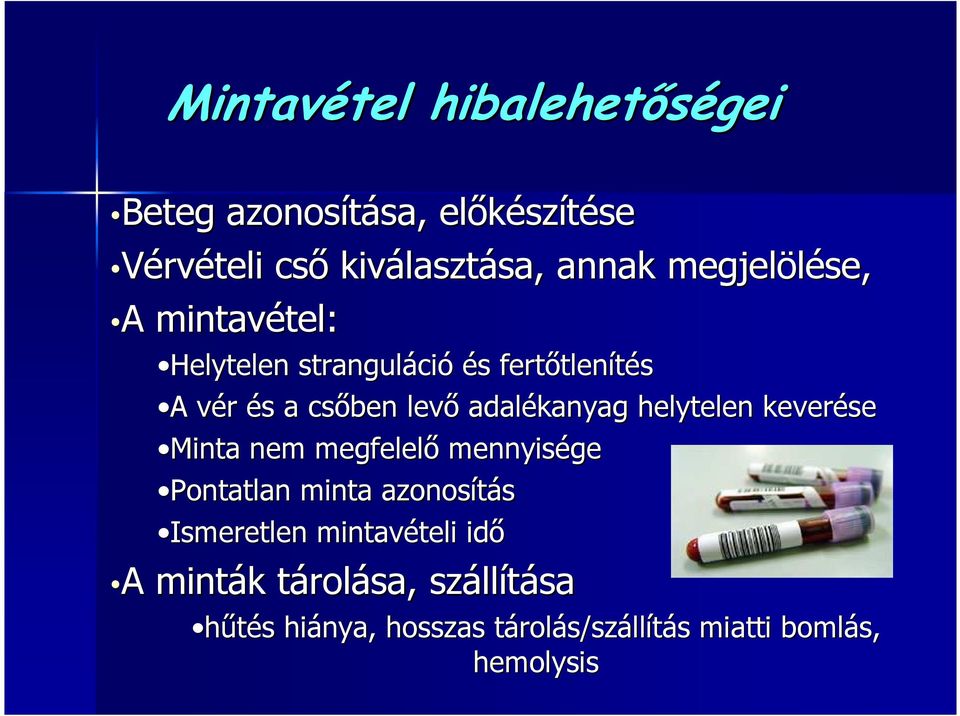 Mintavétel hibalehetőségei

•Beteg azonosítása, előkészítése

•Vérvételi cső kiválasztása, annak megjelölése,

•A mintavétel:

•Helytelen stranguláció és fertőtlenítés

•A vér és a csőben levő adalékanyag helytelen keverése

•Minta nem megfelelő mennyisége

•Pontatlan minta azonosítás

•Ismeretlen mintavételi idő

•A minták tárolása, szállítása

•hűtés hiánya, hosszas tárolás/szállítás miatti bomlás, hemolysis